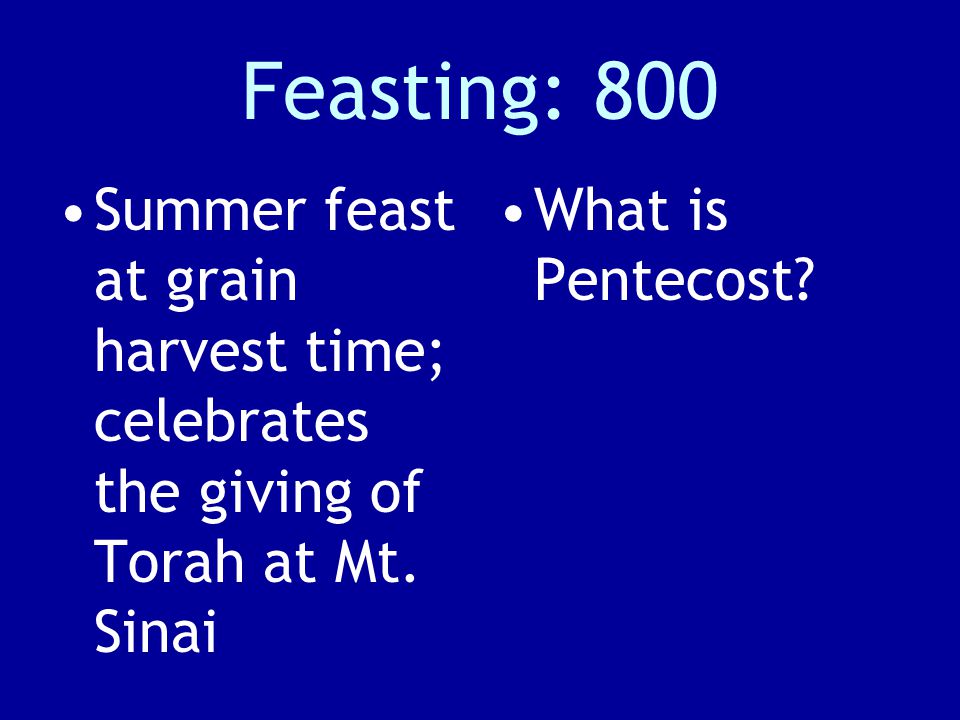 Feasting: 800

• Summer feast at grain harvest time; celebrates the giving of Torah at Mt. Sinai

• What is Pentecost?